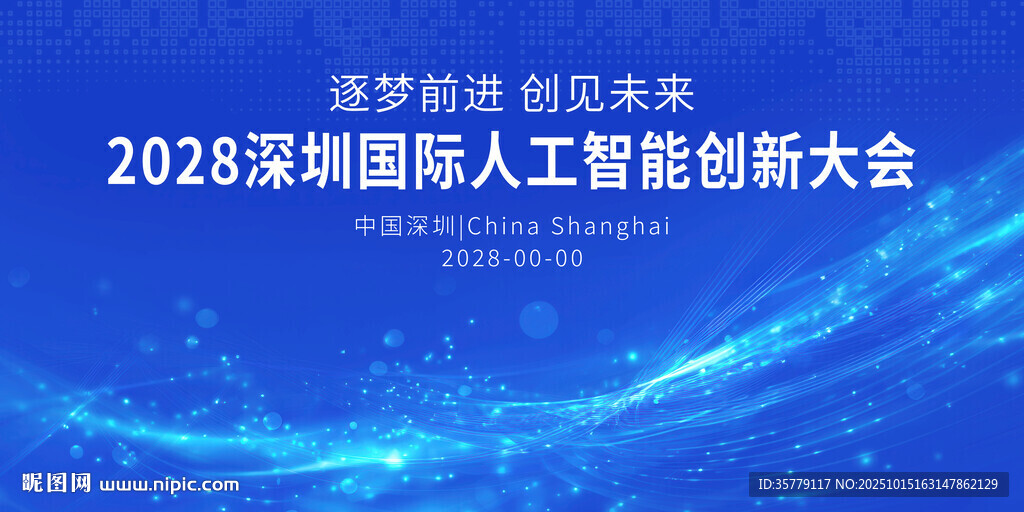 逐梦前进 创见未来

2028深圳国际人工智能创新大会

中国深圳|China Shanghai

2028-00-00

昵图网 www.nipic.com

ID:35779117 NO:20251015163147862129